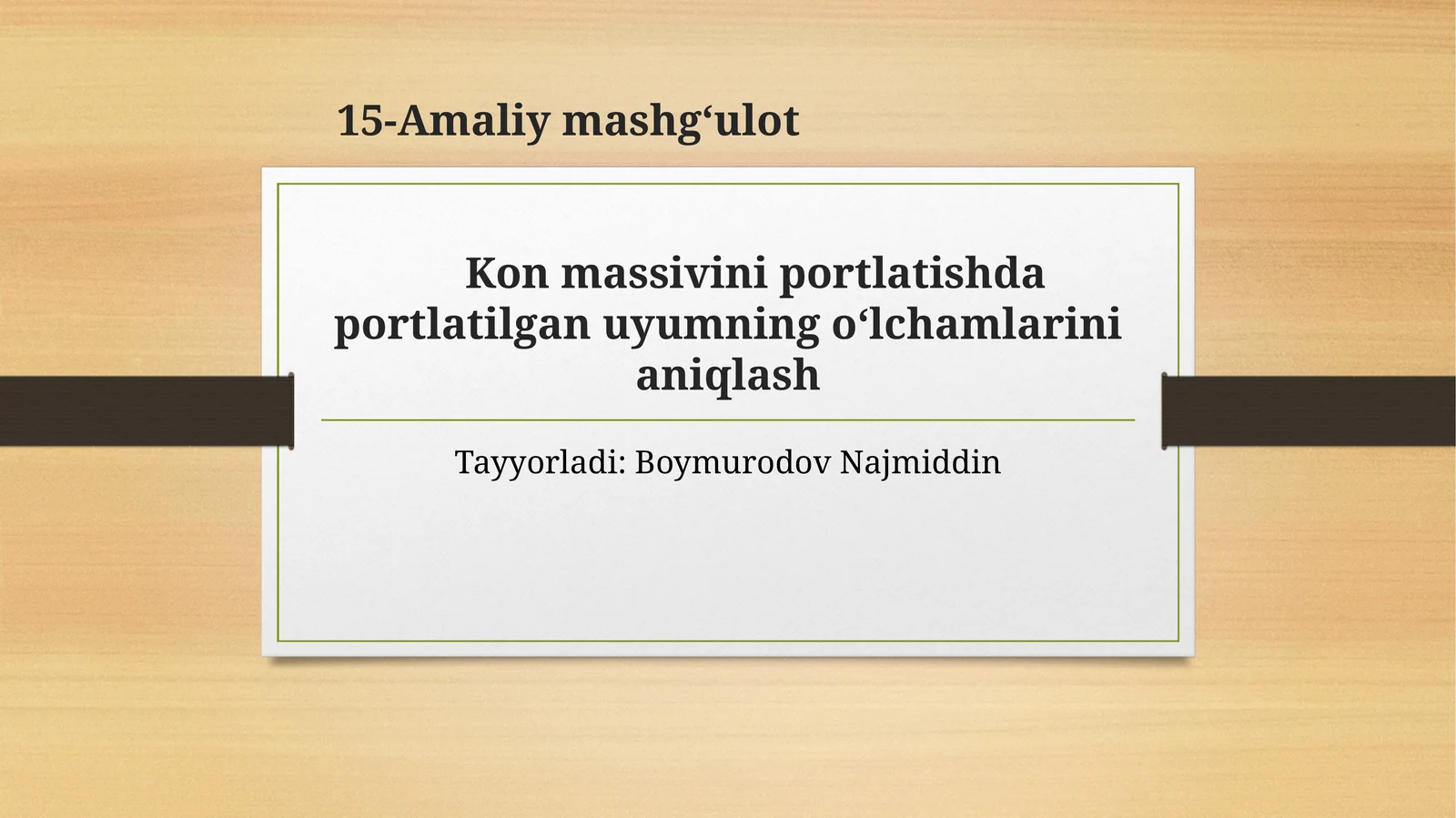 15-Amaliy mashg‘ulot

Kon massivini portlatishda portlatilgan uyumning o‘lchamlarini aniqlash

Tayyorladi: Boymurodov Najmiddin